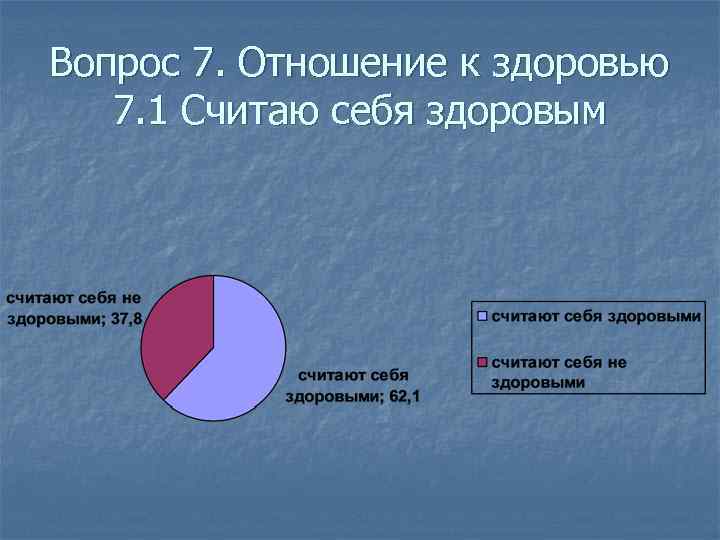 Вопрос 7. Отношение к здоровью
7.1 Считаю себя здоровым

считают себя не здоровыми; 37,8

считают себя здоровыми; 62,1

считают себя здоровыми

считают себя не здоровыми